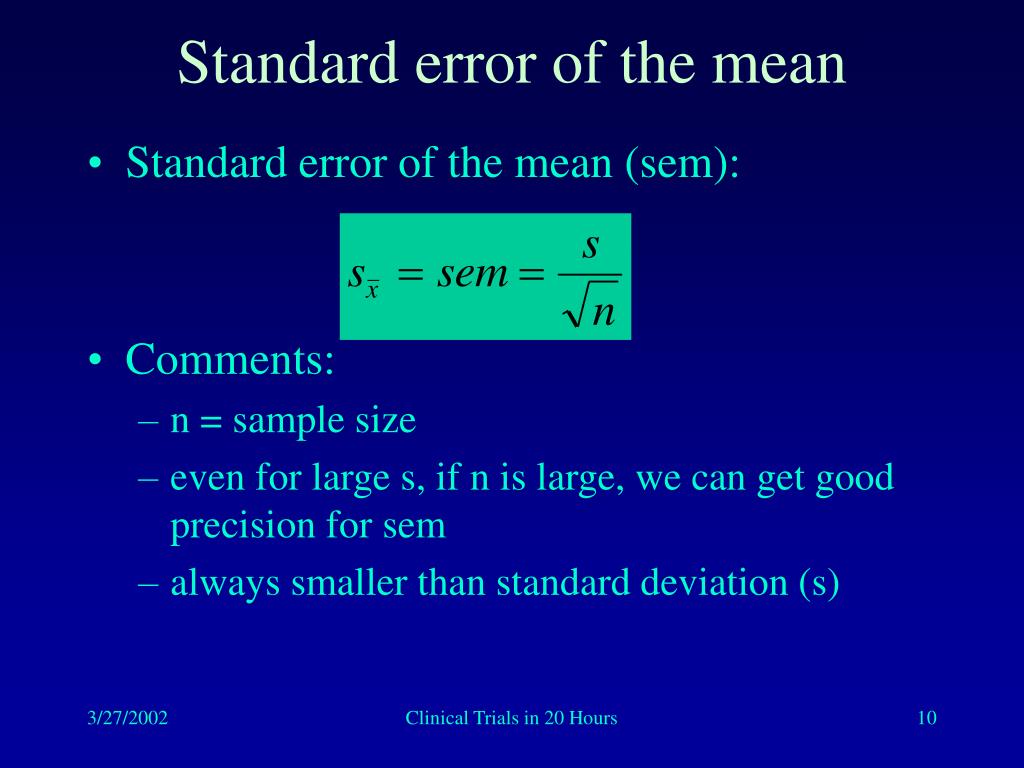 Standard error of the mean

• Standard error of the mean (sem):

$s_{\bar{x}} = sem = \frac{s}{\sqrt{n}}$

• Comments:
– n = sample size
– even for large s, if n is large, we can get good precision for sem
– always smaller than standard deviation (s)

3/27/2002
Clinical Trials in 20 Hours
10